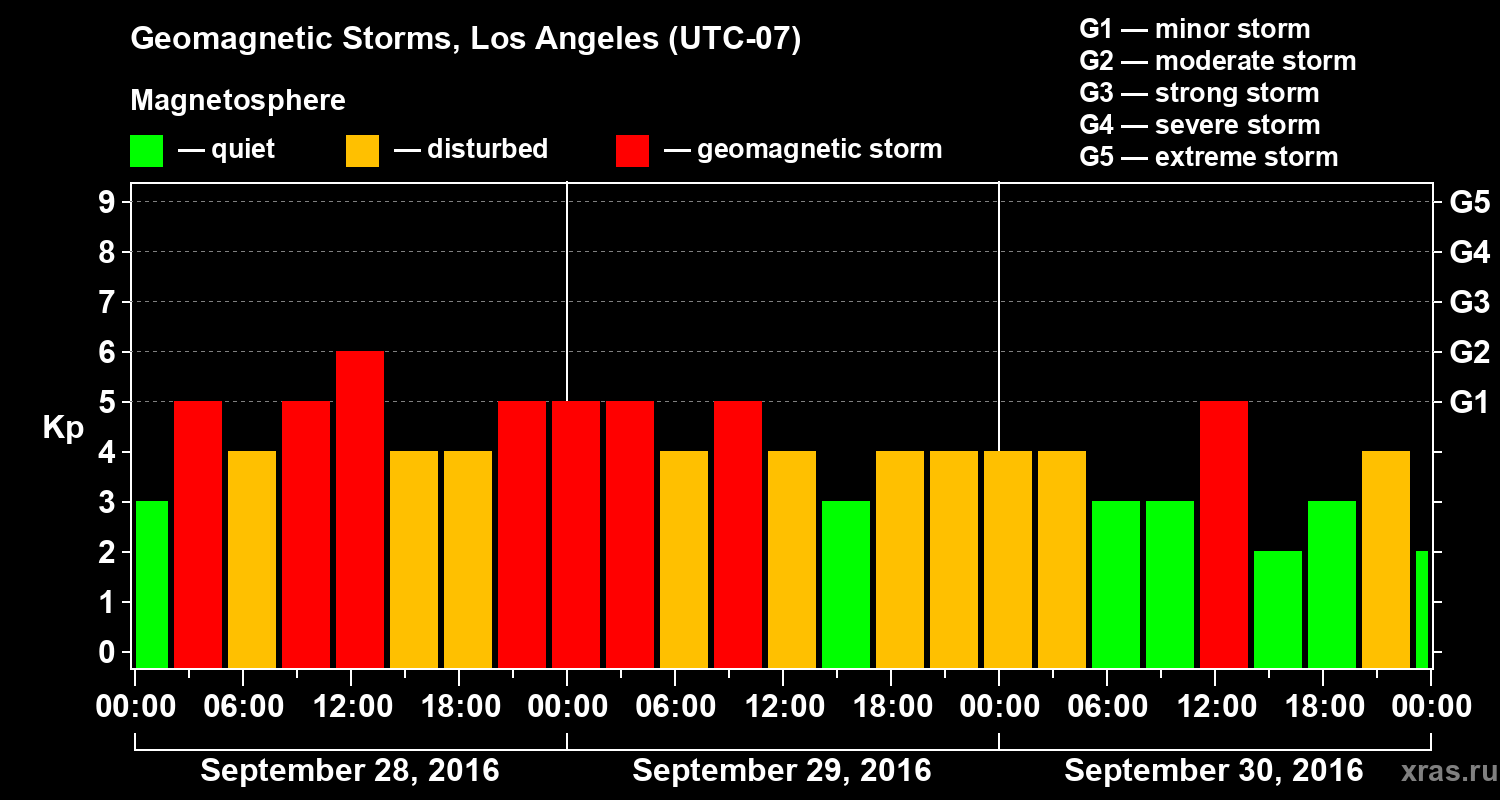 Geomagnetic Storms, Los Angeles (UTC-07)

Magnetosphere

— quiet — disturbed — geomagnetic storm

G1 — minor storm
G2 — moderate storm
G3 — strong storm
G4 — severe storm
G5 — extreme storm

Kp

9
8
7
6
5
4
3
2
1
0

G5
G4
G3
G2
G1

00:00 06:00 12:00 18:00 00:00 06:00 12:00 18:00 00:00 06:00 12:00 18:00 00:00

September 28, 2016
September 29, 2016
September 30, 2016

xras.ru